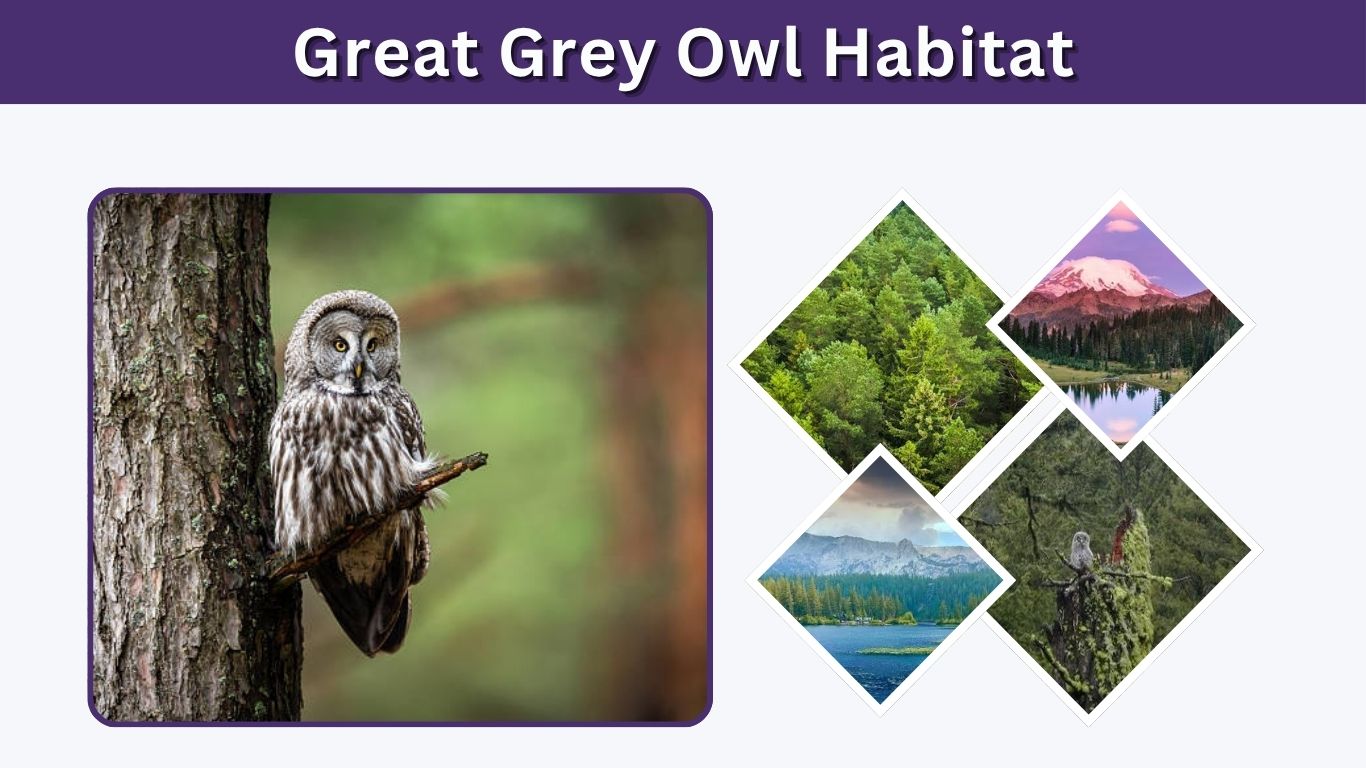 Great Grey Owl Habitat